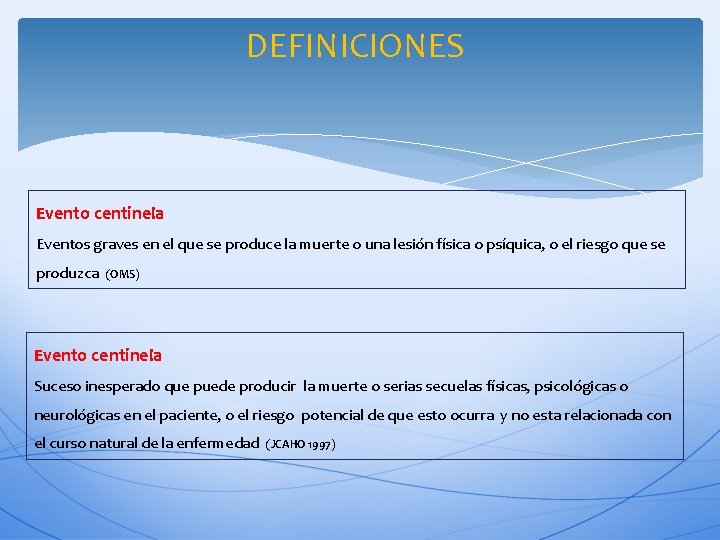 DEFINICIONES

Evento centinela

Eventos graves en el que se produce la muerte o una lesión física o psíquica, o el riesgo que se produzca (OMS)

Evento centinela

Suceso inesperado que puede producir la muerte o serias secuelas físicas, psicológicas o neurológicas en el paciente, o el riesgo potencial de que esto ocurra y no esta relacionada con el curso natural de la enfermedad (JCAHO 1997)